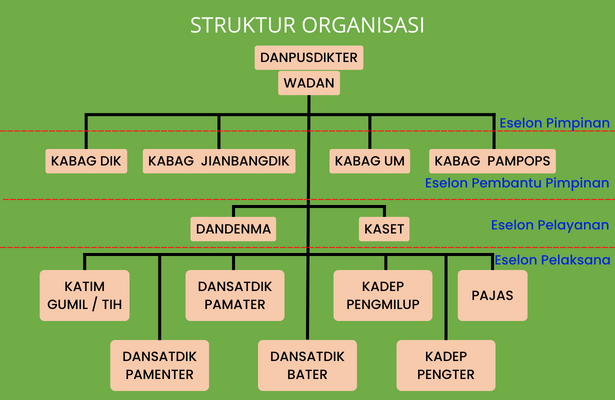 STRUKTUR ORGANISASI

DANPUSDIKTER

WADAN

Eselon Pimpinan

KABAG DIK

KABAG JIANBANGDIK

KABAG UM

KABAG PAMPOPS

Eselon Pembantu Pimpinan

DANDENMA

KASET

Eselon Pelayanan

Eselon Pelaksana

KATIM GUMIL / TIH

DANSATDIK PAMATER

KADEP PENGMILUP

PAJAS

DANSATDIK PAMENTER

DANSATDIK BATER

KADEP PENGTER